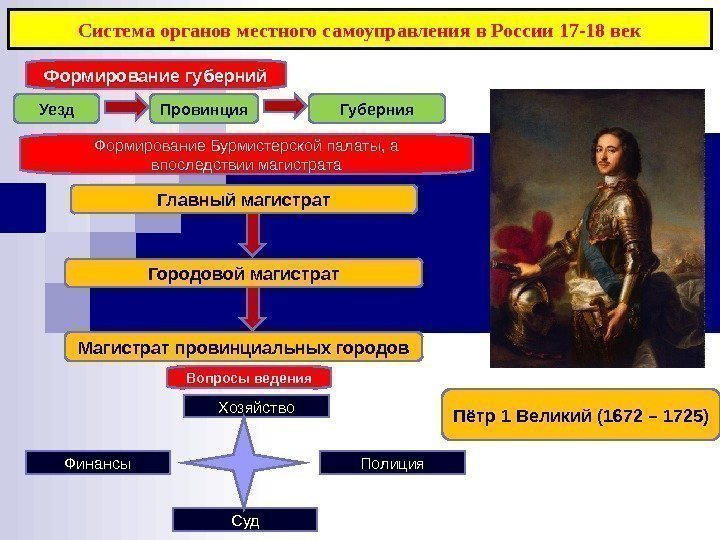 Система органов местного самоуправления в России 17-18 век

Формирование губерний

Уезд

Провинция

Губерния

Формирование Бурмистерской палаты, а впоследствии магистрата

Главный магистрат

Городовой магистрат

Магистрат провинциальных городов

Вопросы ведения

Хозяйство

Финансы

Полиция

Суд

Пётр 1 Великий (1672 – 1725)